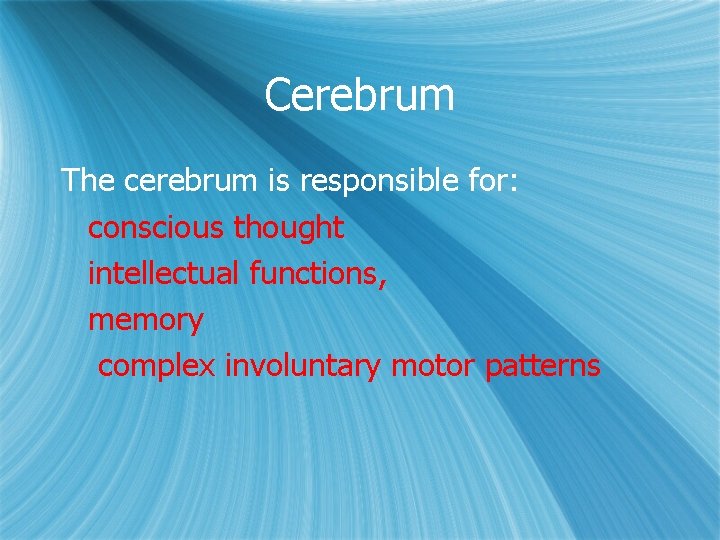 Cerebrum

The cerebrum is responsible for:

conscious thought

intellectual functions,

memory

complex involuntary motor patterns